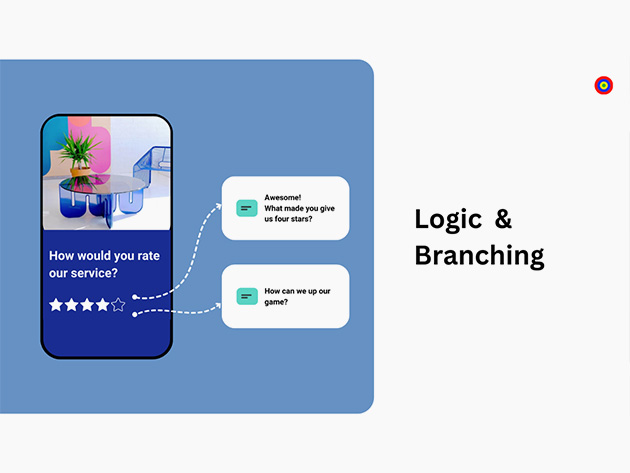 How would you rate our service?

Awesome!
What made you give us four stars?

How can we up our game?

Logic &
Branching